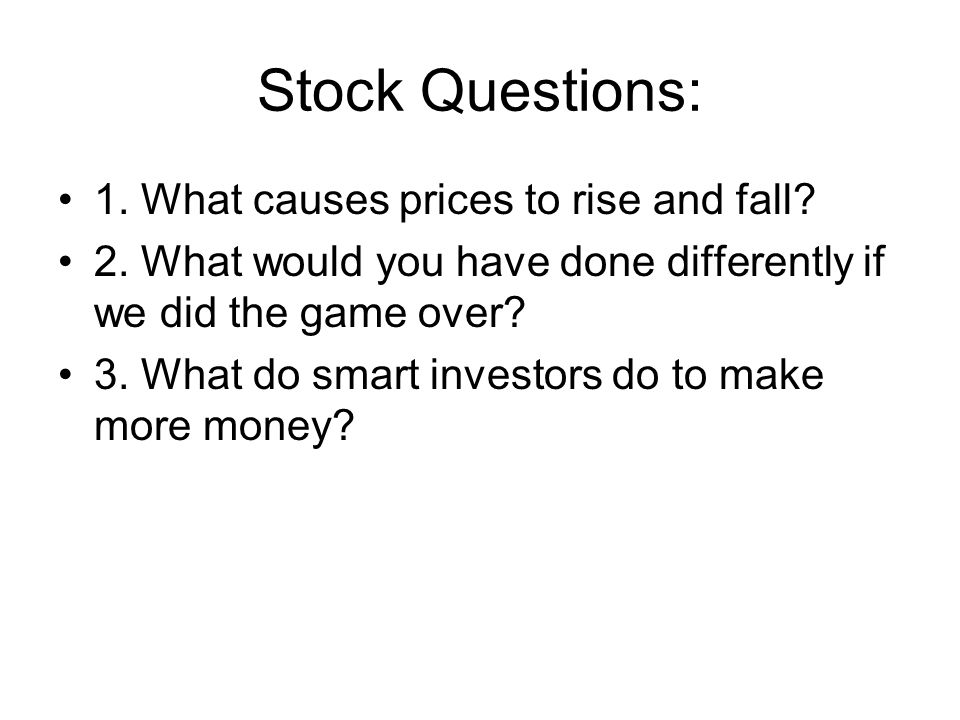 Stock Questions:

• 1. What causes prices to rise and fall?
• 2. What would you have done differently if we did the game over?
• 3. What do smart investors do to make more money?